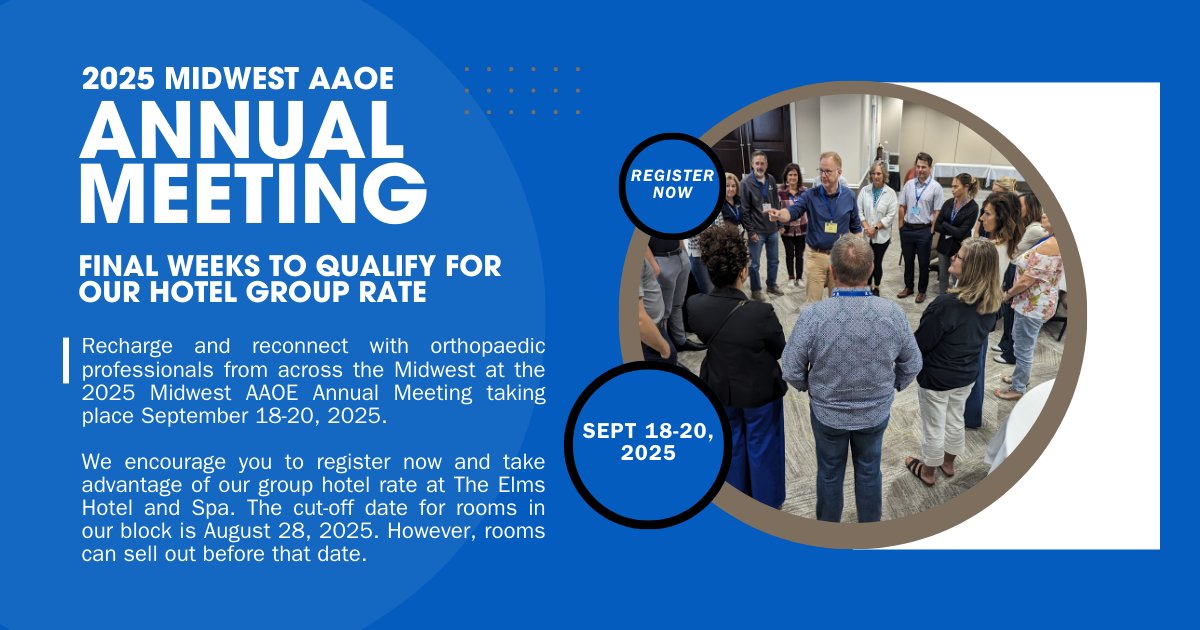 2025 MIDWEST AAOE
ANNUAL MEETING

FINAL WEEKS TO QUALIFY FOR OUR HOTEL GROUP RATE

Recharge and reconnect with orthopaedic professionals from across the Midwest at the 2025 Midwest AAOE Annual Meeting taking place September 18-20, 2025.

We encourage you to register now and take advantage of our group hotel rate at The Elms Hotel and Spa. The cut-off date for rooms in our block is August 28, 2025. However, rooms can sell out before that date.

REGISTER NOW

SEPT 18-20, 2025